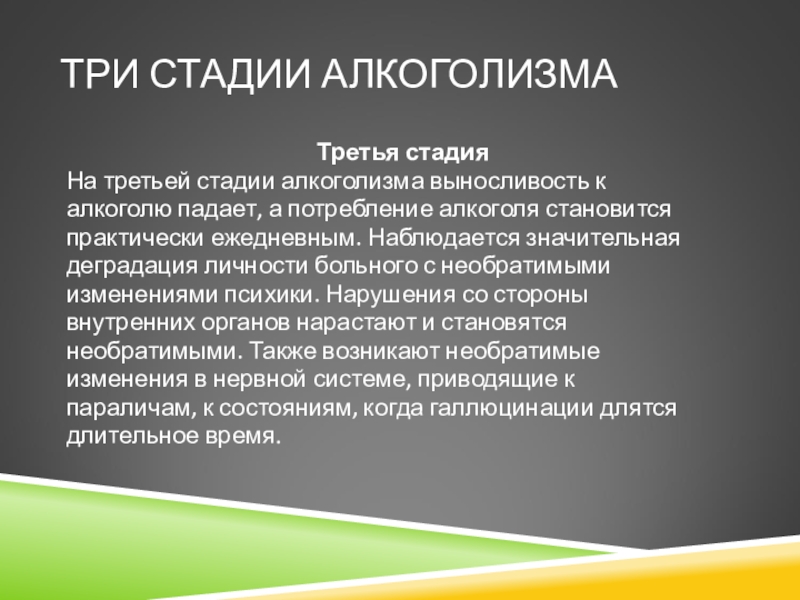 ТРИ СТАДИИ АЛКОГОЛИЗМА

Третья стадия
На третьей стадии алкоголизма выносливость к алкоголю падает, а потребление алкоголя становится практически ежедневным. Наблюдается значительная деградация личности больного с необратимыми изменениями психики. Нарушения со стороны внутренних органов нарастают и становятся необратимыми. Также возникают необратимые изменения в нервной системе, приводящие к параличам, к состояниям, когда галлюцинации длятся длительное время.